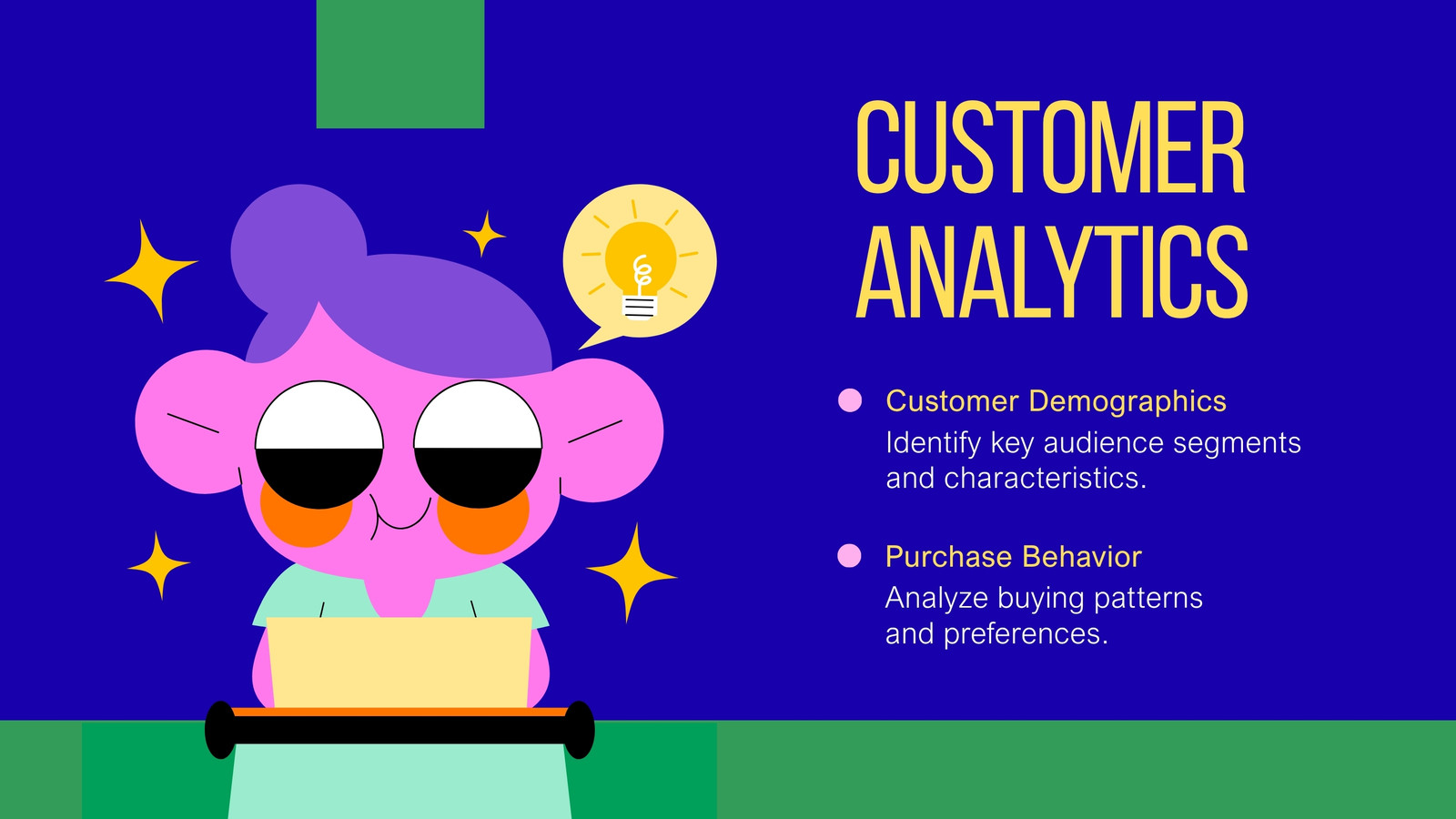 CUSTOMER ANALYTICS

Customer Demographics
Identify key audience segments and characteristics.

Purchase Behavior
Analyze buying patterns and preferences.